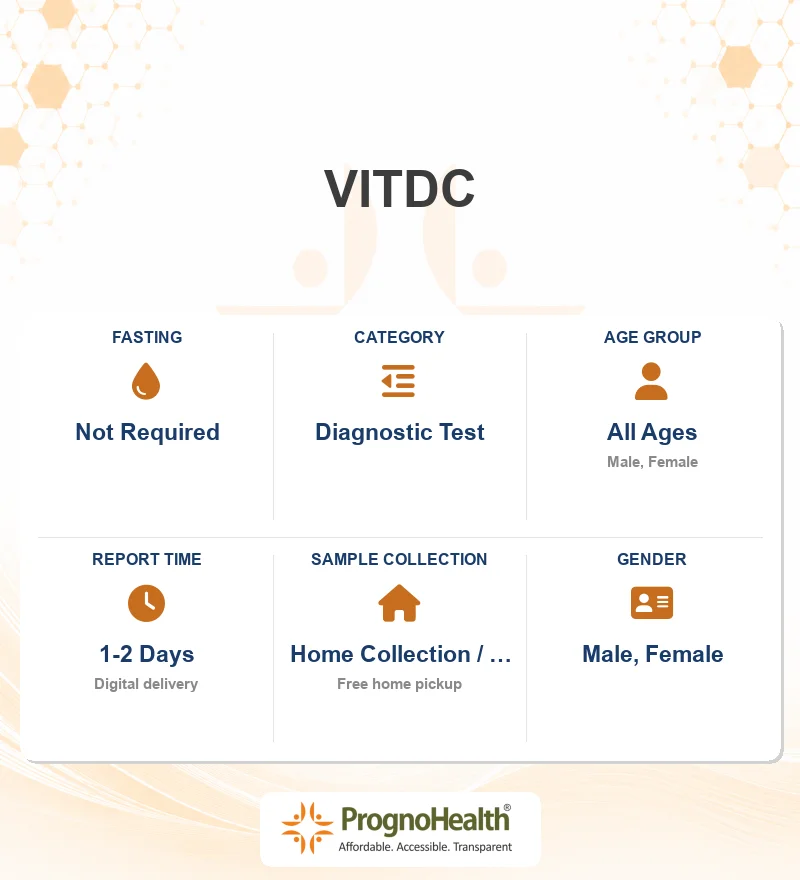 VITDC

FASTING
Not Required

CATEGORY
Diagnostic Test

AGE GROUP
All Ages
Male, Female

REPORT TIME
1-2 Days
Digital delivery

SAMPLE COLLECTION
Home Collection / ...
Free home pickup

GENDER
Male, Female

PrognoHealth®
Affordable. Accessible. Transparent